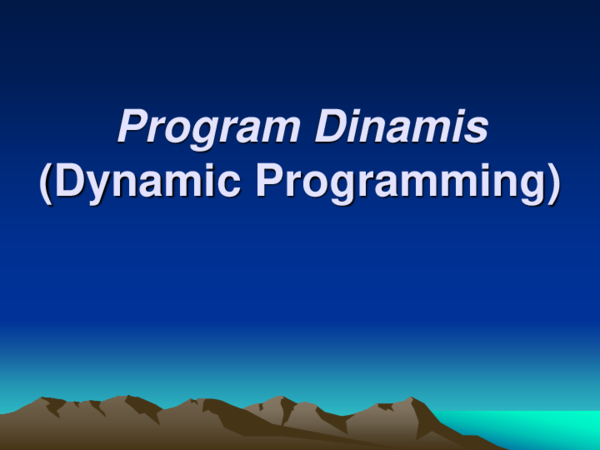 Program Dinamis
(Dynamic Programming)